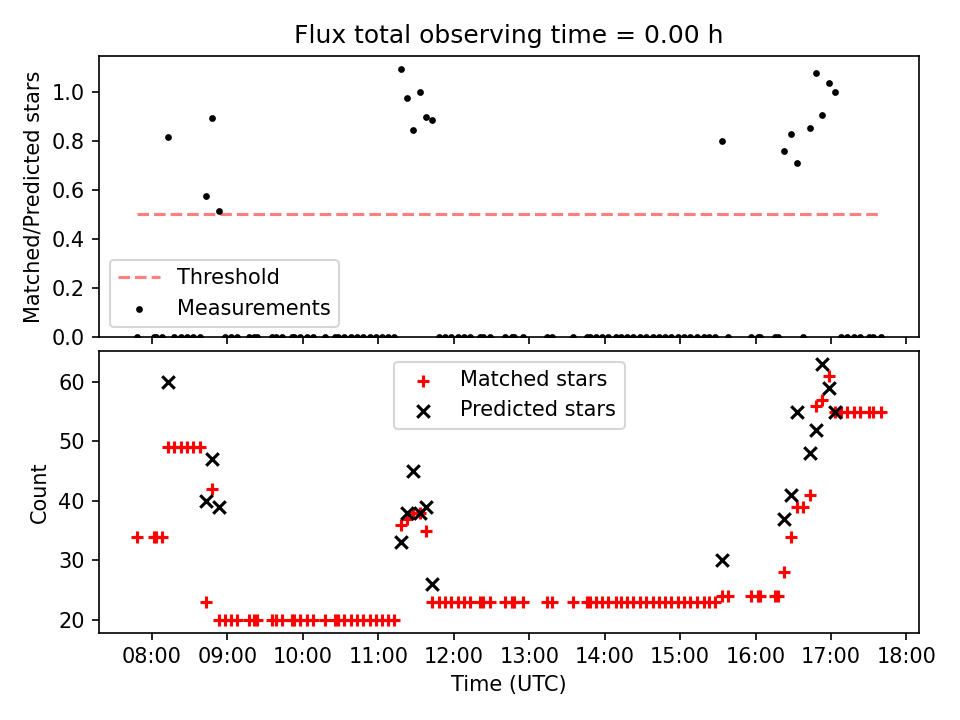 Flux total observing time = 0.00 h

Matched/Predicted stars

1.0
0.8
0.6
0.4
0.2
0.0

Threshold
Measurements

Count

60
50
40
30
20

Matched stars
Predicted stars

08:00 09:00 10:00 11:00 12:00 13:00 14:00 15:00 16:00 17:00 18:00

Time (UTC)